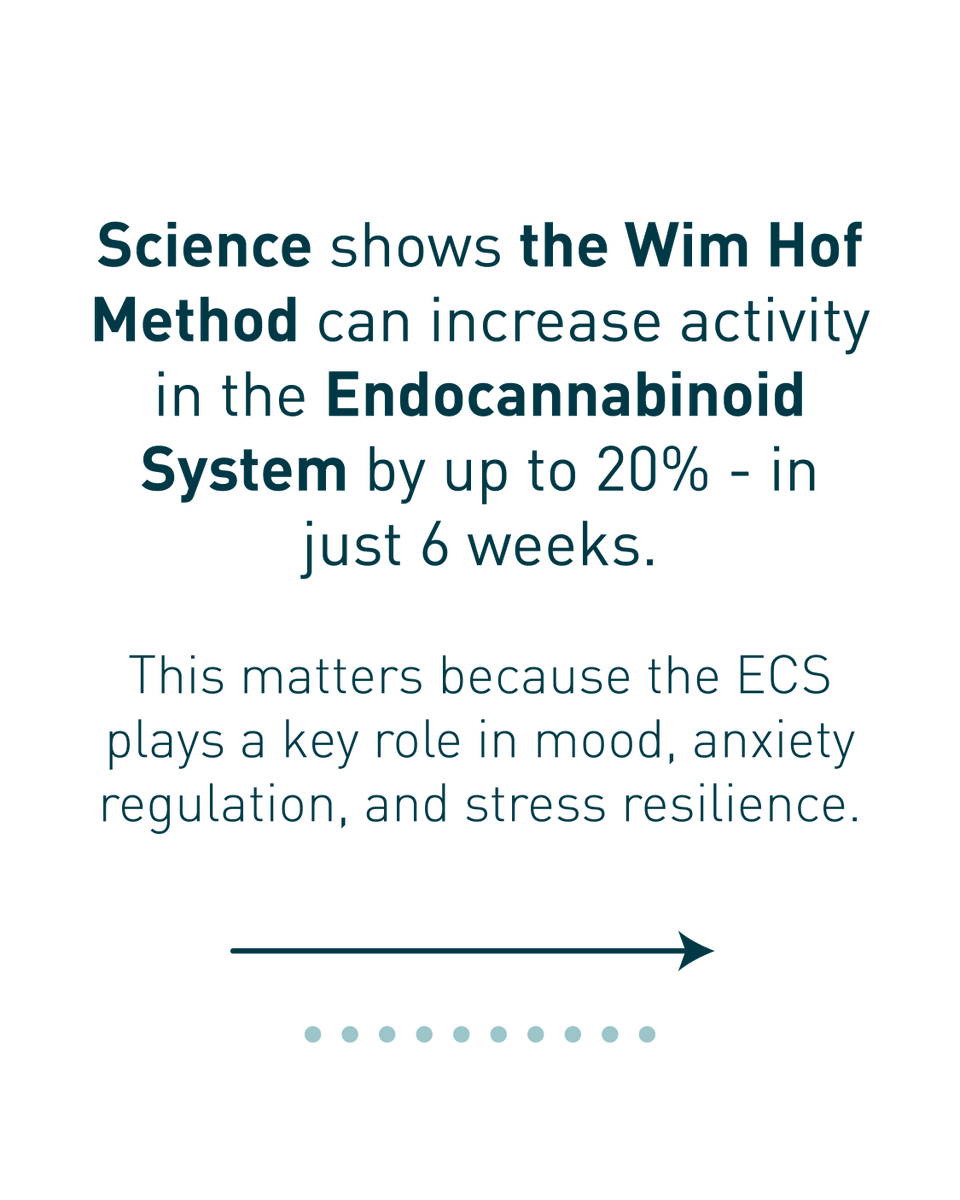 Science shows the Wim Hof Method can increase activity in the Endocannabinoid System by up to 20% - in just 6 weeks.

This matters because the ECS plays a key role in mood, anxiety regulation, and stress resilience.